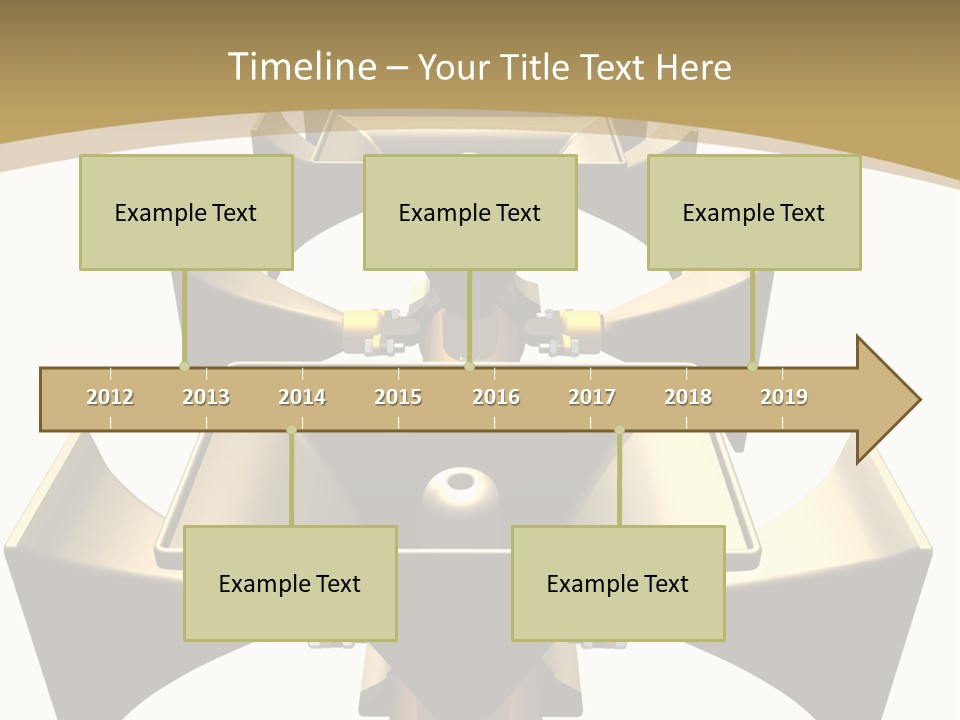 Timeline – Your Title Text Here

Example Text

Example Text

Example Text

2012 2013 2014 2015 2016 2017 2018 2019

Example Text

Example Text